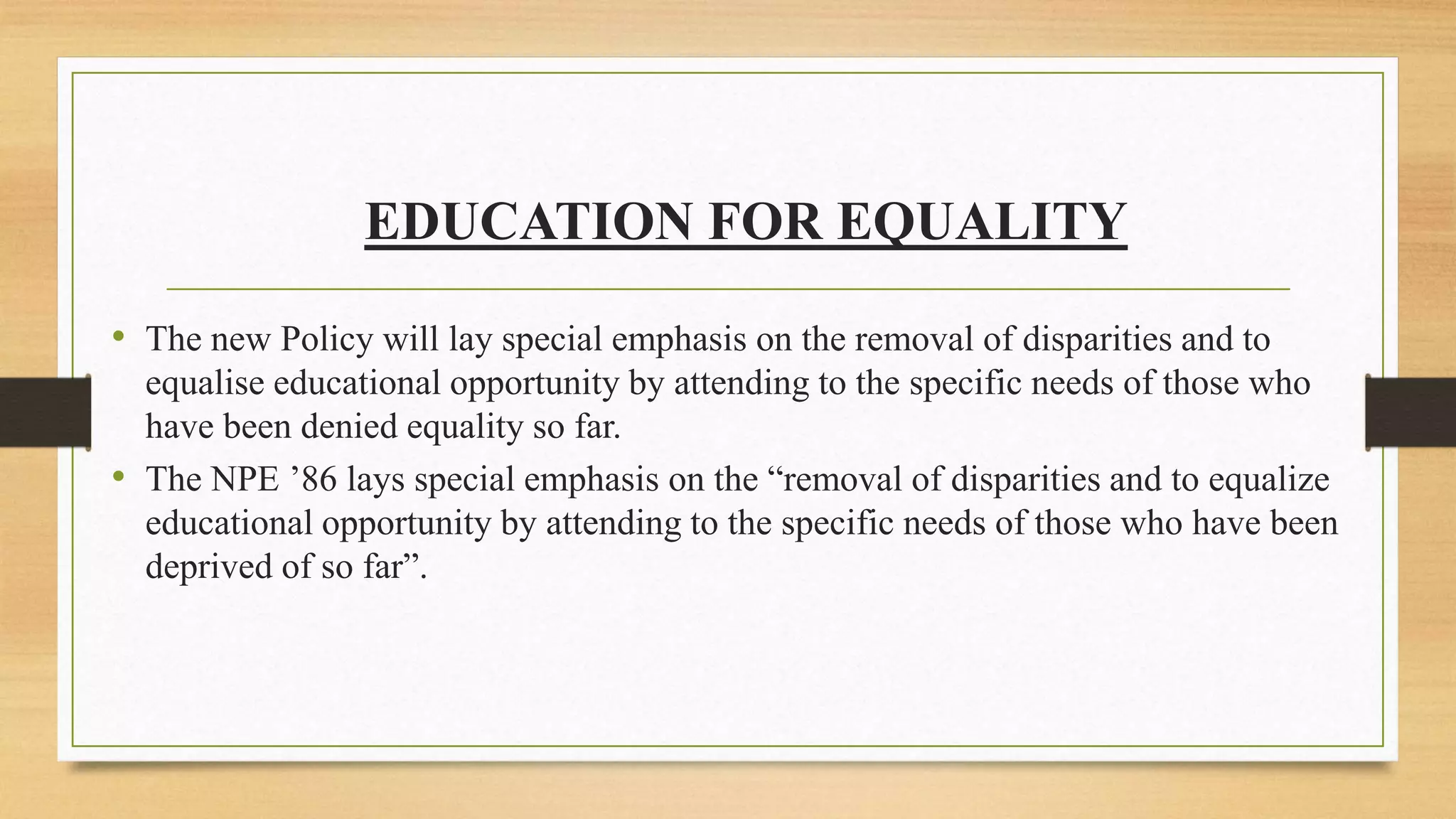 EDUCATION FOR EQUALITY

• The new Policy will lay special emphasis on the removal of disparities and to equalise educational opportunity by attending to the specific needs of those who have been denied equality so far.
• The NPE ’86 lays special emphasis on the “removal of disparities and to equalize educational opportunity by attending to the specific needs of those who have been deprived of so far”.